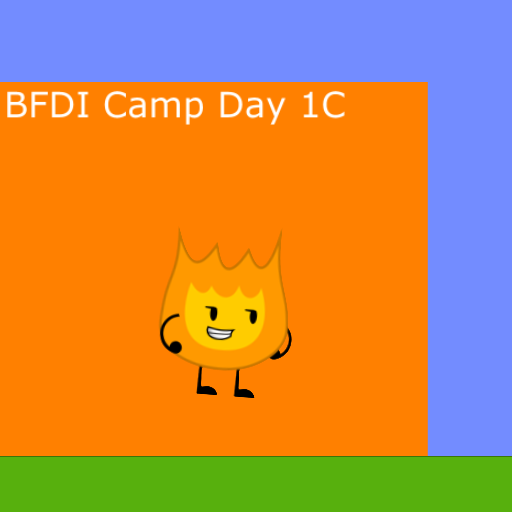 BFDI Camp Day 1C